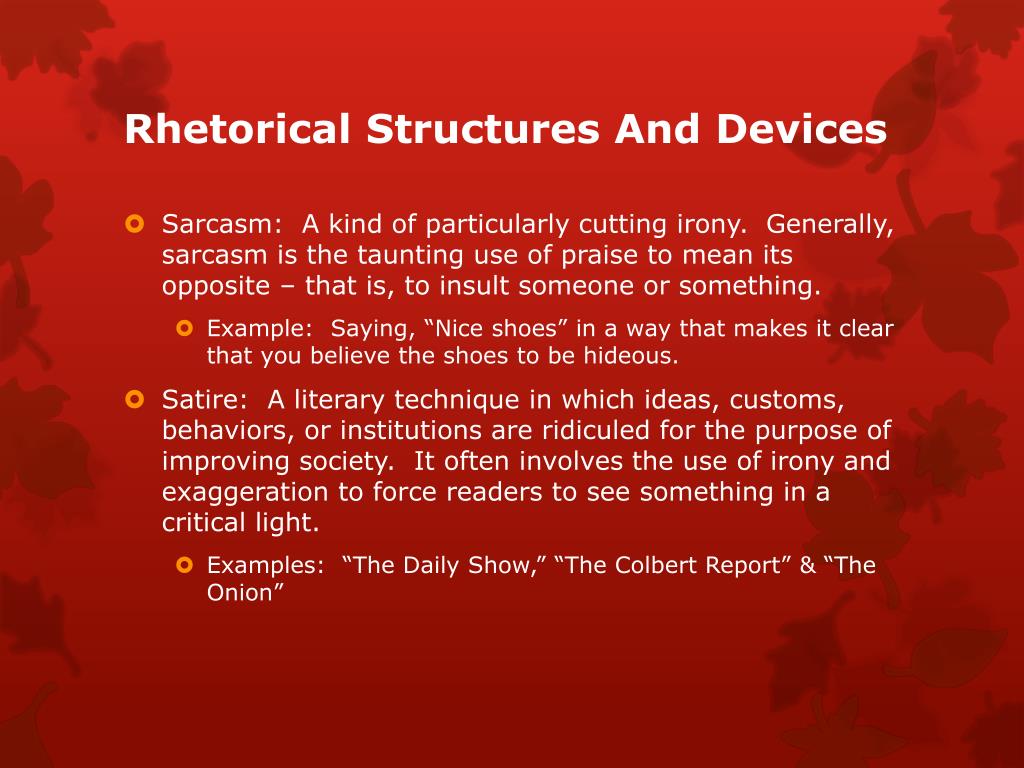 Rhetorical Structures And Devices

Sarcasm: A kind of particularly cutting irony. Generally, sarcasm is the taunting use of praise to mean its opposite – that is, to insult someone or something.

Example: Saying, “Nice shoes” in a way that makes it clear that you believe the shoes to be hideous.

Satire: A literary technique in which ideas, customs, behaviors, or institutions are ridiculed for the purpose of improving society. It often involves the use of irony and exaggeration to force readers to see something in a critical light.

Examples: “The Daily Show,” “The Colbert Report” & “The Onion”